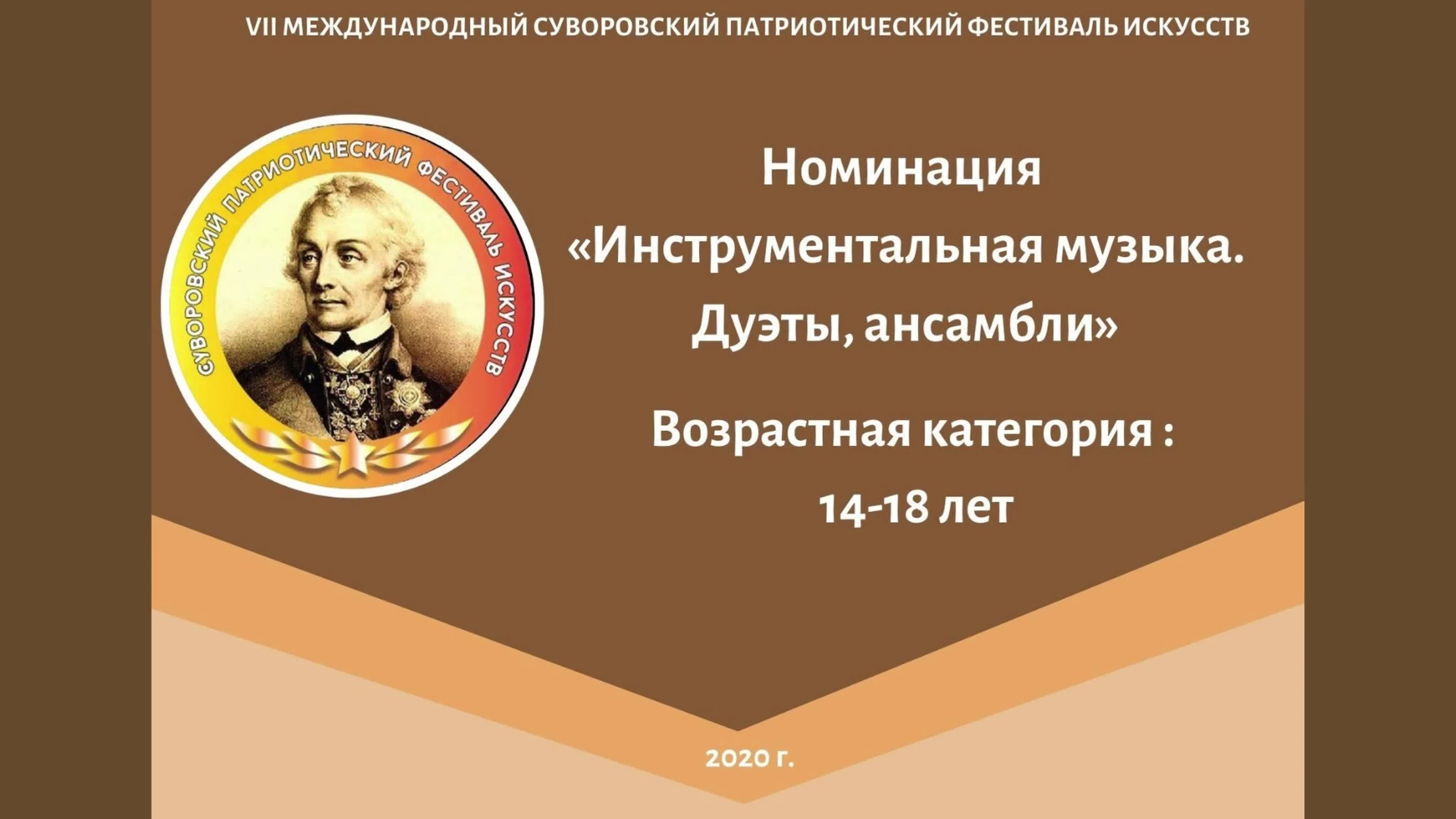 VII МЕЖДУНАРОДНЫЙ СУВОРОВСКИЙ ПАТРИОТИЧЕСКИЙ ФЕСТИВАЛЬ ИСКУССТВ

СУВОРОВСКИЙ ПАТРИОТИЧЕСКИЙ ФЕСТИВАЛЬ ИСКУССТВ

Номинация
«Инструментальная музыка. Дуэты, ансамбли»

Возрастная категория :
14-18 лет

2020 г.